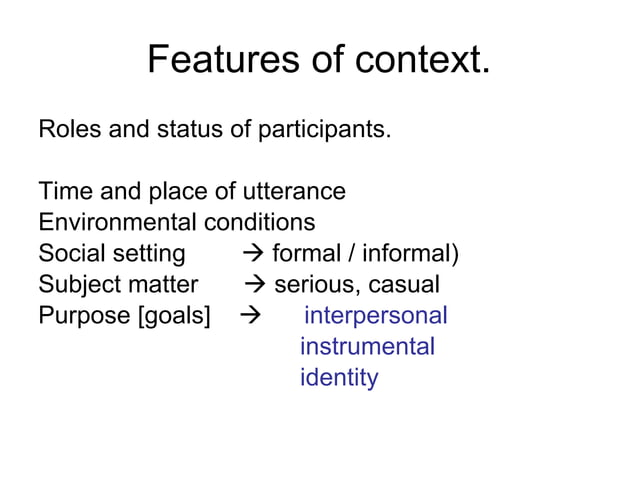 Features of context.

Roles and status of participants.

Time and place of utterance
Environmental conditions
Social setting → formal / informal)
Subject matter → serious, casual
Purpose [goals] → interpersonal
instrumental
identity